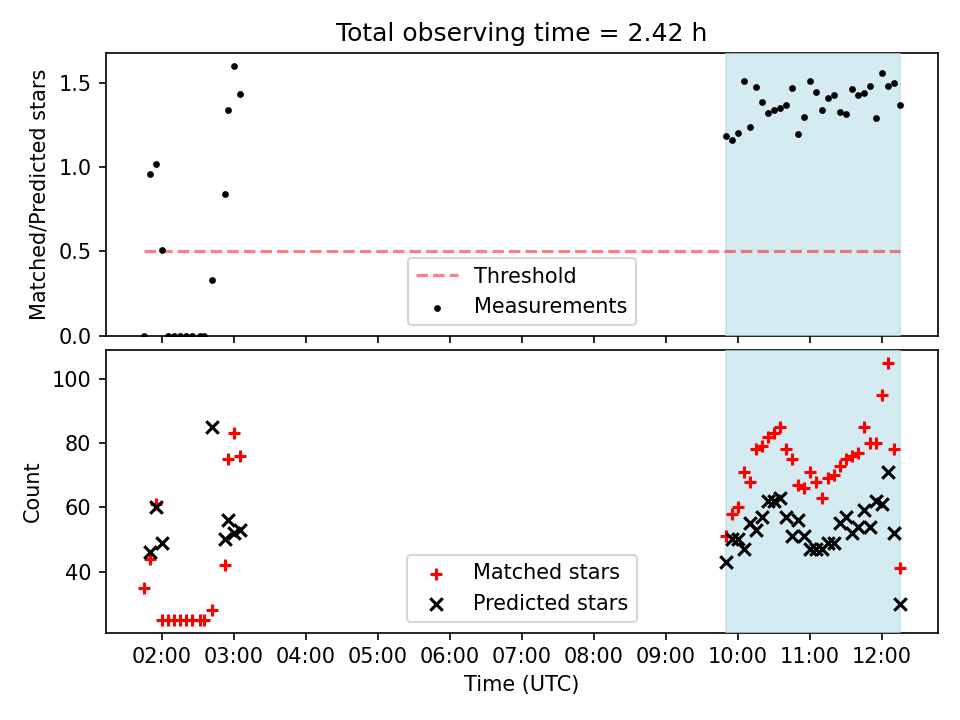 Total observing time = 2.42 h

Matched/Predicted stars

1.5
1.0
0.5
0.0

Threshold
Measurements

Count

100
80
60
40

Matched stars
Predicted stars

02:00 03:00 04:00 05:00 06:00 07:00 08:00 09:00 10:00 11:00 12:00

Time (UTC)